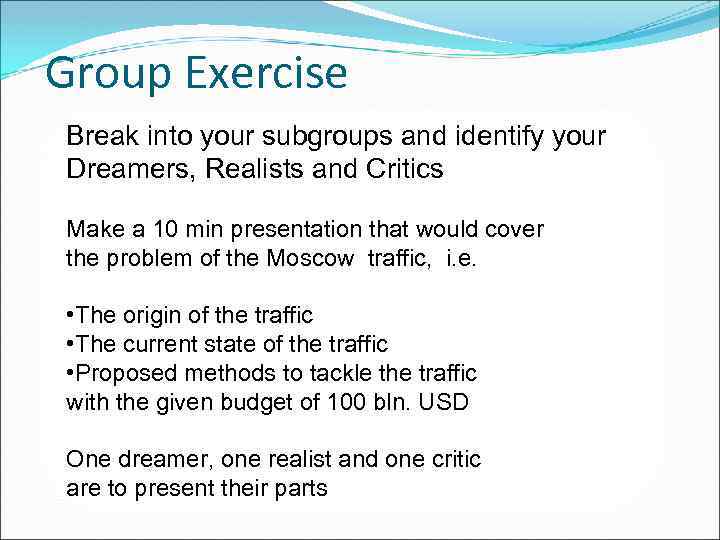 Group Exercise

Break into your subgroups and identify your Dreamers, Realists and Critics

Make a 10 min presentation that would cover the problem of the Moscow traffic, i.e.

•The origin of the traffic
•The current state of the traffic
•Proposed methods to tackle the traffic with the given budget of 100 bln. USD

One dreamer, one realist and one critic are to present their parts